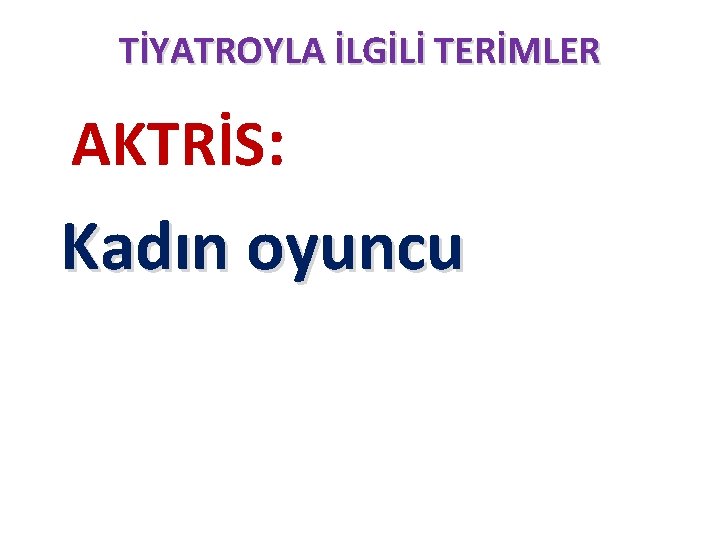 TİYATROYLA İLGİLİ TERİMLER

AKTRİS:

Kadın oyuncu